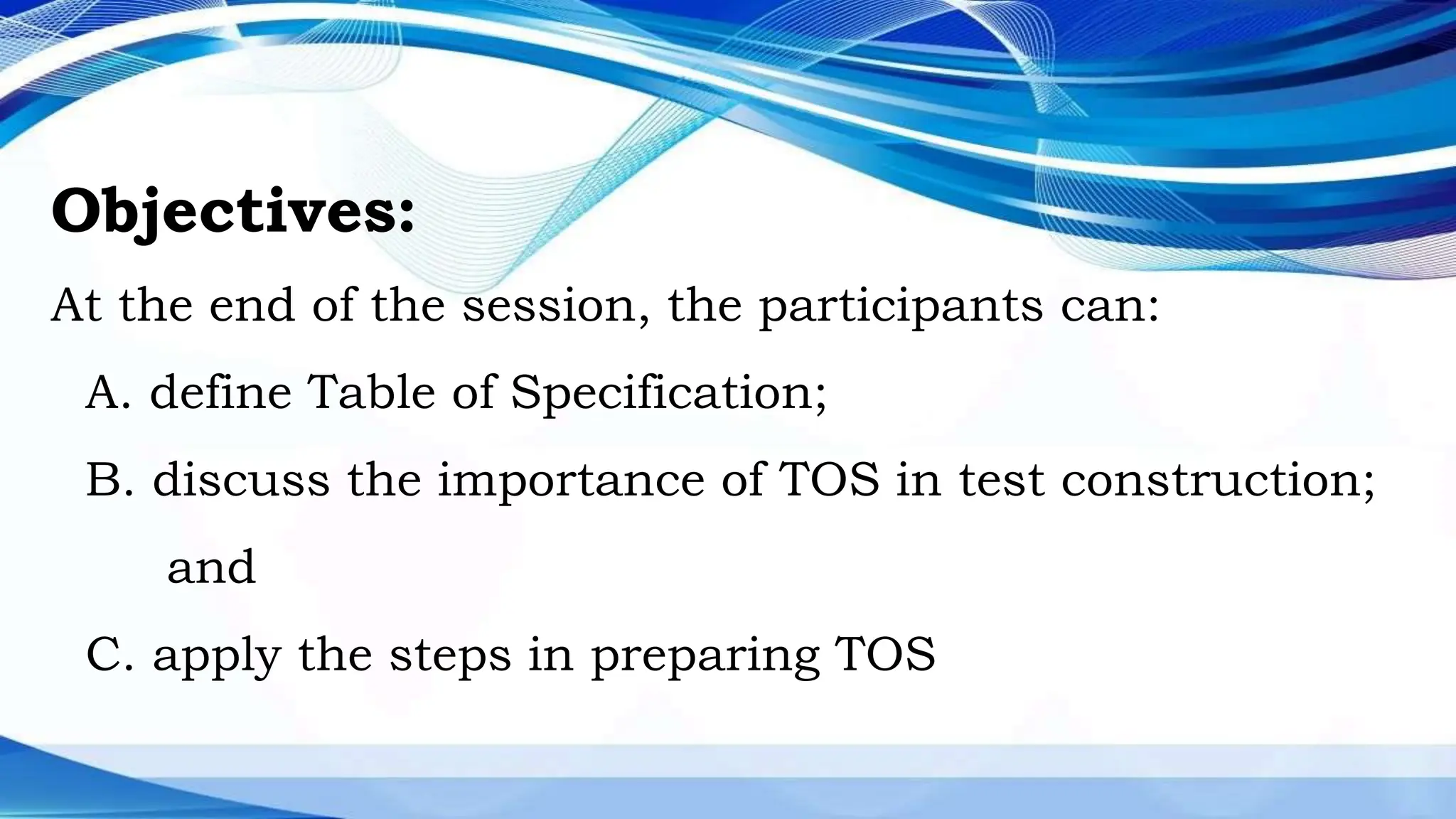 Objectives:

At the end of the session, the participants can:

A. define Table of Specification;

B. discuss the importance of TOS in test construction; and

C. apply the steps in preparing TOS